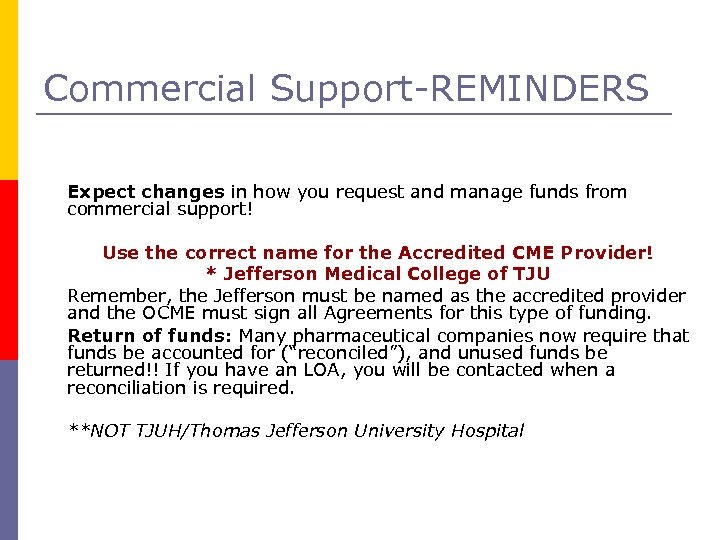 Commercial Support-REMINDERS

Expect changes in how you request and manage funds from commercial support!

Use the correct name for the Accredited CME Provider!
* Jefferson Medical College of TJU

Remember, the Jefferson must be named as the accredited provider and the OCME must sign all Agreements for this type of funding.

Return of funds: Many pharmaceutical companies now require that funds be accounted for ("reconciled"), and unused funds be returned!! If you have an LOA, you will be contacted when a reconciliation is required.

**NOT TJUH/Thomas Jefferson University Hospital